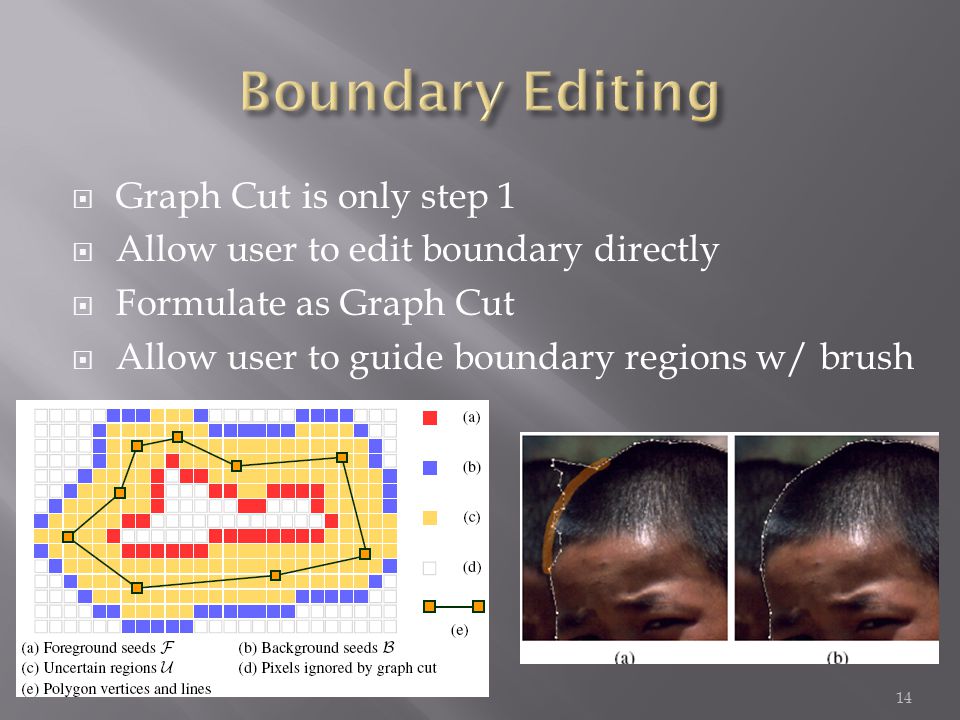 Boundary Editing

Graph Cut is only step 1

Allow user to edit boundary directly

Formulate as Graph Cut

Allow user to guide boundary regions w/ brush

(a)

(b)

(c)

(d)

(e)

(a) Foreground seeds $\mathcal{F}$ (b) Background seeds $\mathcal{B}$
(c) Uncertain regions $\mathcal{U}$ (d) Pixels ignored by graph cut
(e) Polygon vertices and lines

(a) (b)

14